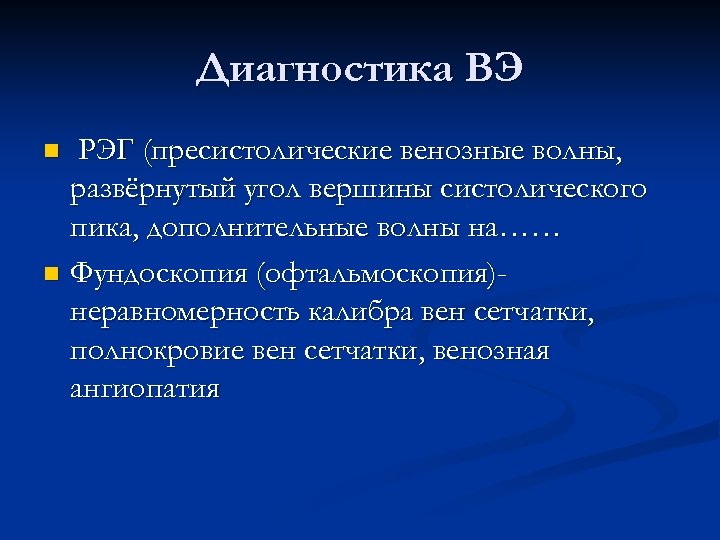 Диагностика ВЭ

■ РЭГ (пресистолические венозные волны, развёрнутый угол вершины систолического пика, дополнительные волны на……

■ Фундоскопия (офтальмоскопия)- неравномерность калибра вен сетчатки, полнокровие вен сетчатки, венозная ангиопатия